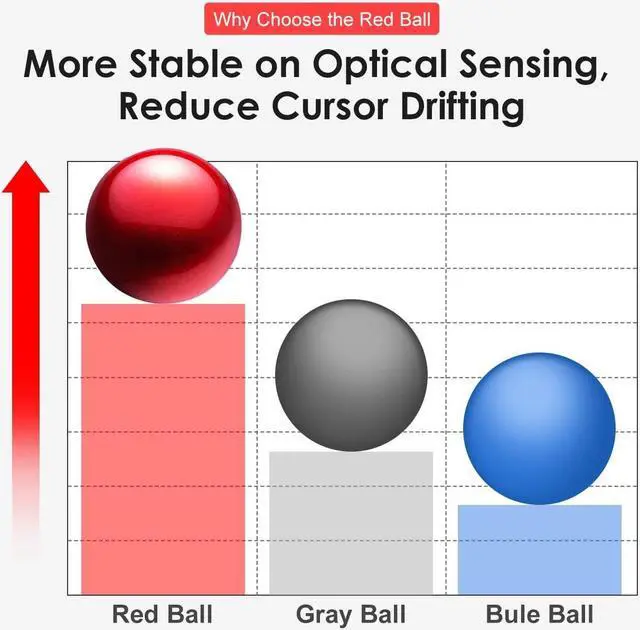 Why Choose the Red Ball

More Stable on Optical Sensing, Reduce Cursor Drifting

Red Ball
Gray Ball
Bule Ball